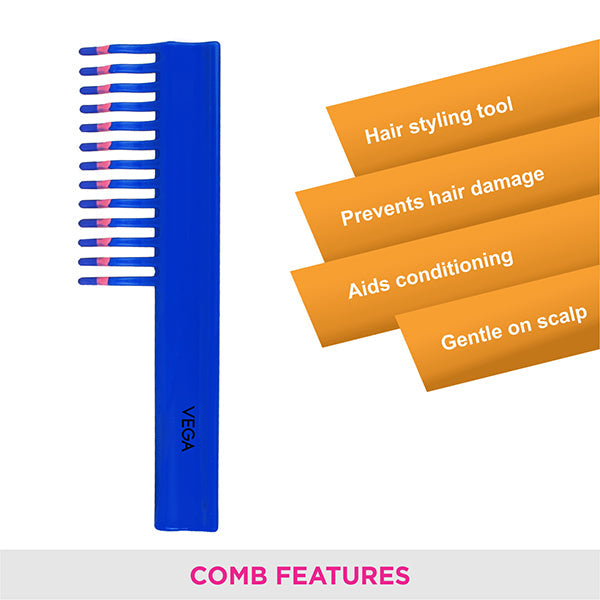 VEGA

Hair styling tool

Prevents hair damage

Aids conditioning

Gentle on scalp

COMB FEATURES